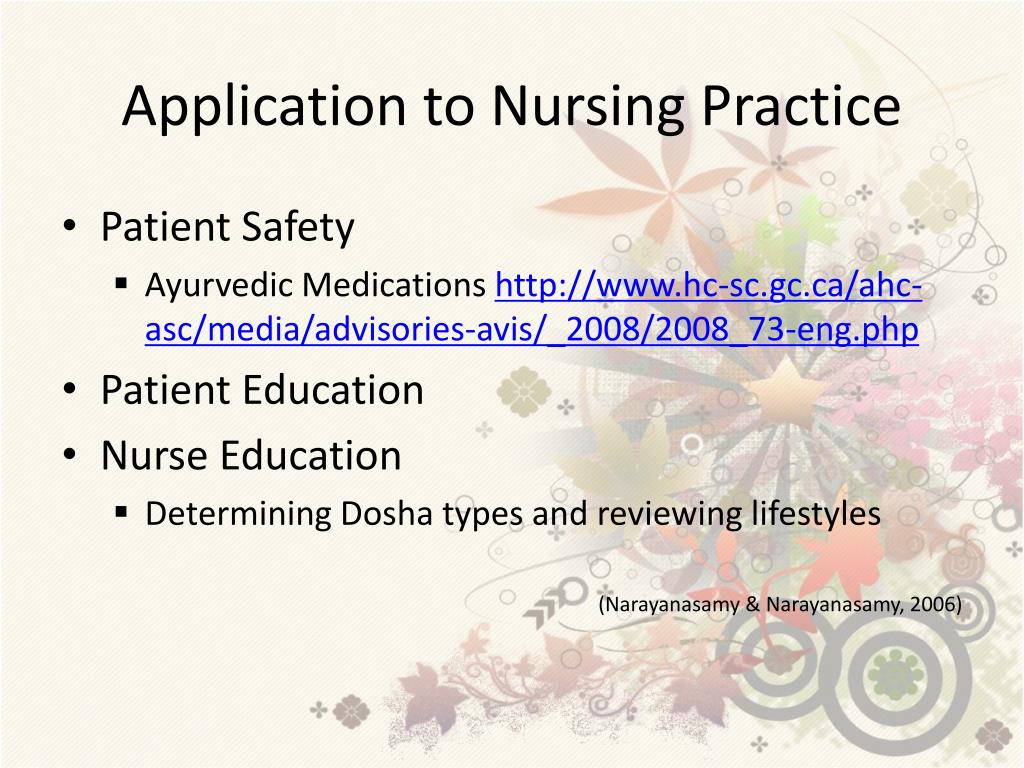 Application to Nursing Practice

• Patient Safety
  ▪ Ayurvedic Medications http://www.hc-sc.gc.ca/ahc-asc/media/advisories-avis/_2008/2008_73-eng.php
• Patient Education
• Nurse Education
  ▪ Determining Dosha types and reviewing lifestyles

(Narayanasamy & Narayanasamy, 2006)